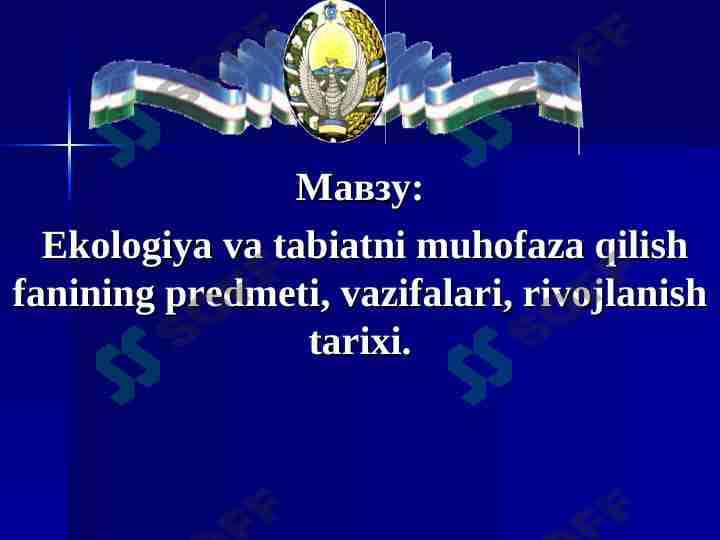 Мавзу:

Ekologiya va tabiatni muhofaza qilish fanining predmeti, vazifalari, rivojlanish tarixi.